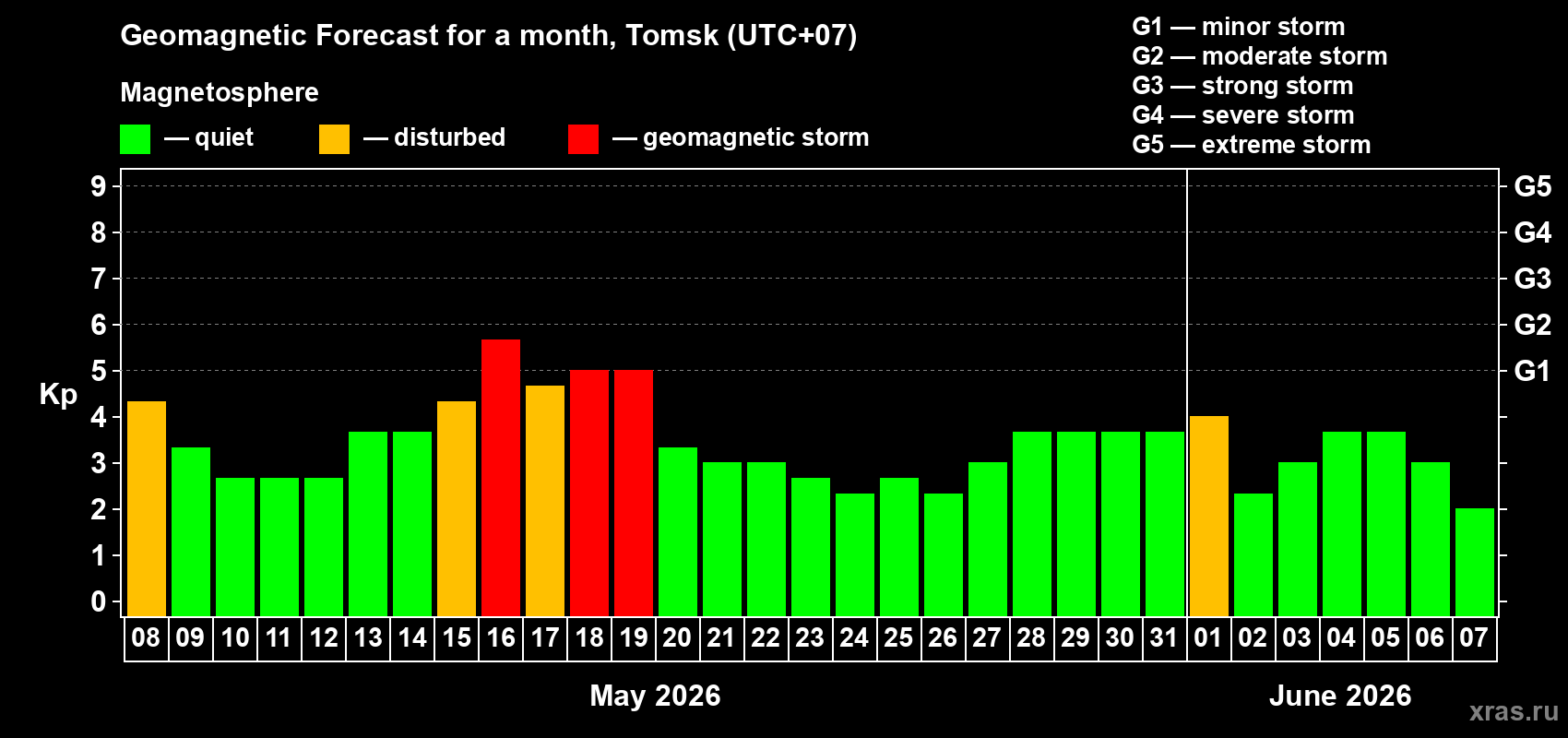 Geomagnetic Forecast for a month, Tomsk (UTC+07)

Magnetosphere

— quiet — disturbed — geomagnetic storm

G1 — minor storm
G2 — moderate storm
G3 — strong storm
G4 — severe storm
G5 — extreme storm

Kp

9
8
7
6
5
4
3
2
1
0

G5
G4
G3
G2
G1

08 09 10 11 12 13 14 15 16 17 18 19 20 21 22 23 24 25 26 27 28 29 30 31 01 02 03 04 05 06 07

May 2026

June 2026

xras.ru